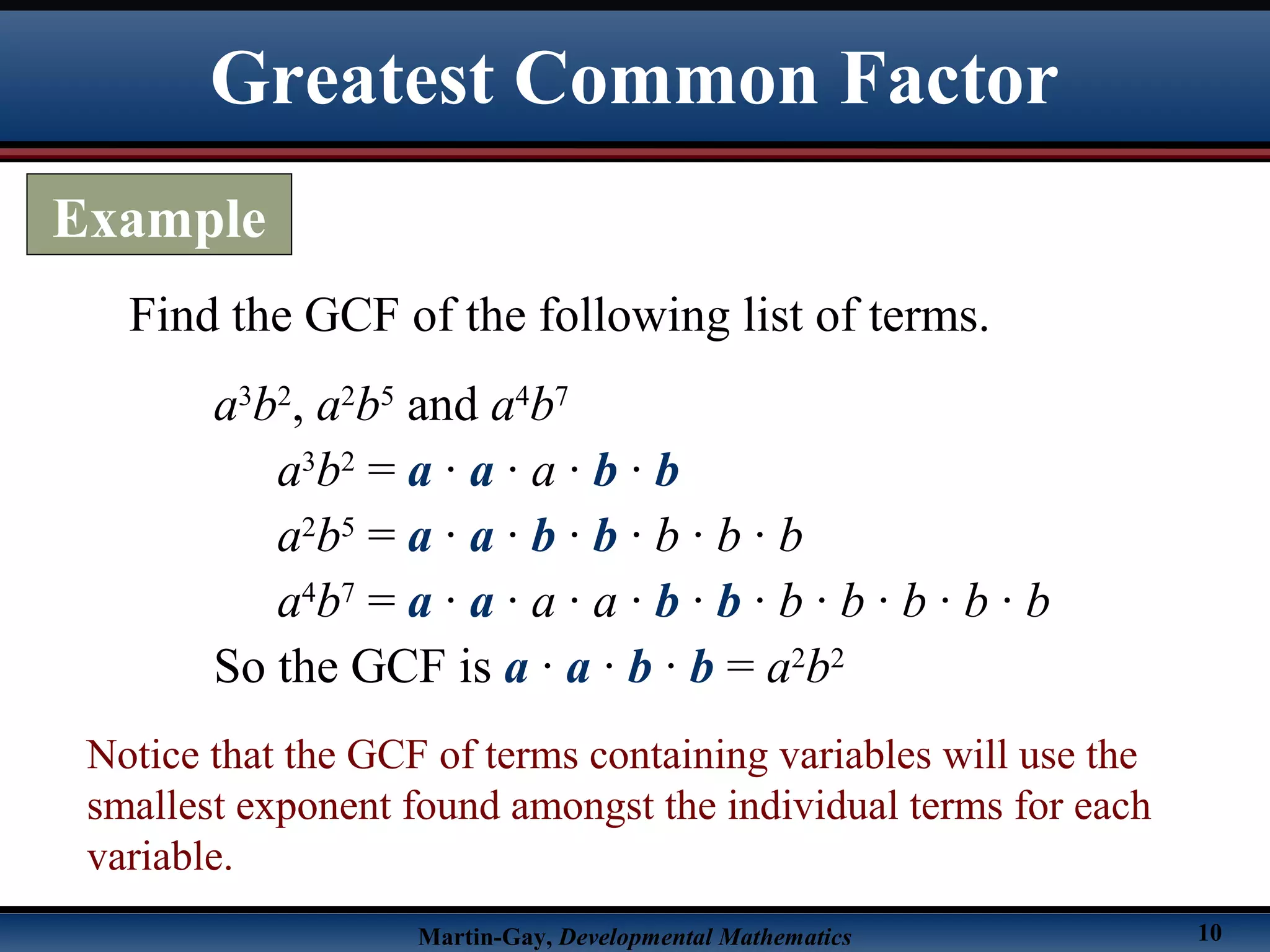 Greatest Common Factor

Example

Find the GCF of the following list of terms.

$a^3b^2$, $a^2b^5$ and $a^4b^7$

$a^3b^2 = a \cdot a \cdot a \cdot b \cdot b$

$a^2b^5 = a \cdot a \cdot b \cdot b \cdot b \cdot b \cdot b$

$a^4b^7 = a \cdot a \cdot a \cdot a \cdot b \cdot b \cdot b \cdot b \cdot b \cdot b \cdot b$

So the GCF is $a \cdot a \cdot b \cdot b = a^2b^2$

Notice that the GCF of terms containing variables will use the smallest exponent found amongst the individual terms for each variable.

Martin-Gay, Developmental Mathematics

10